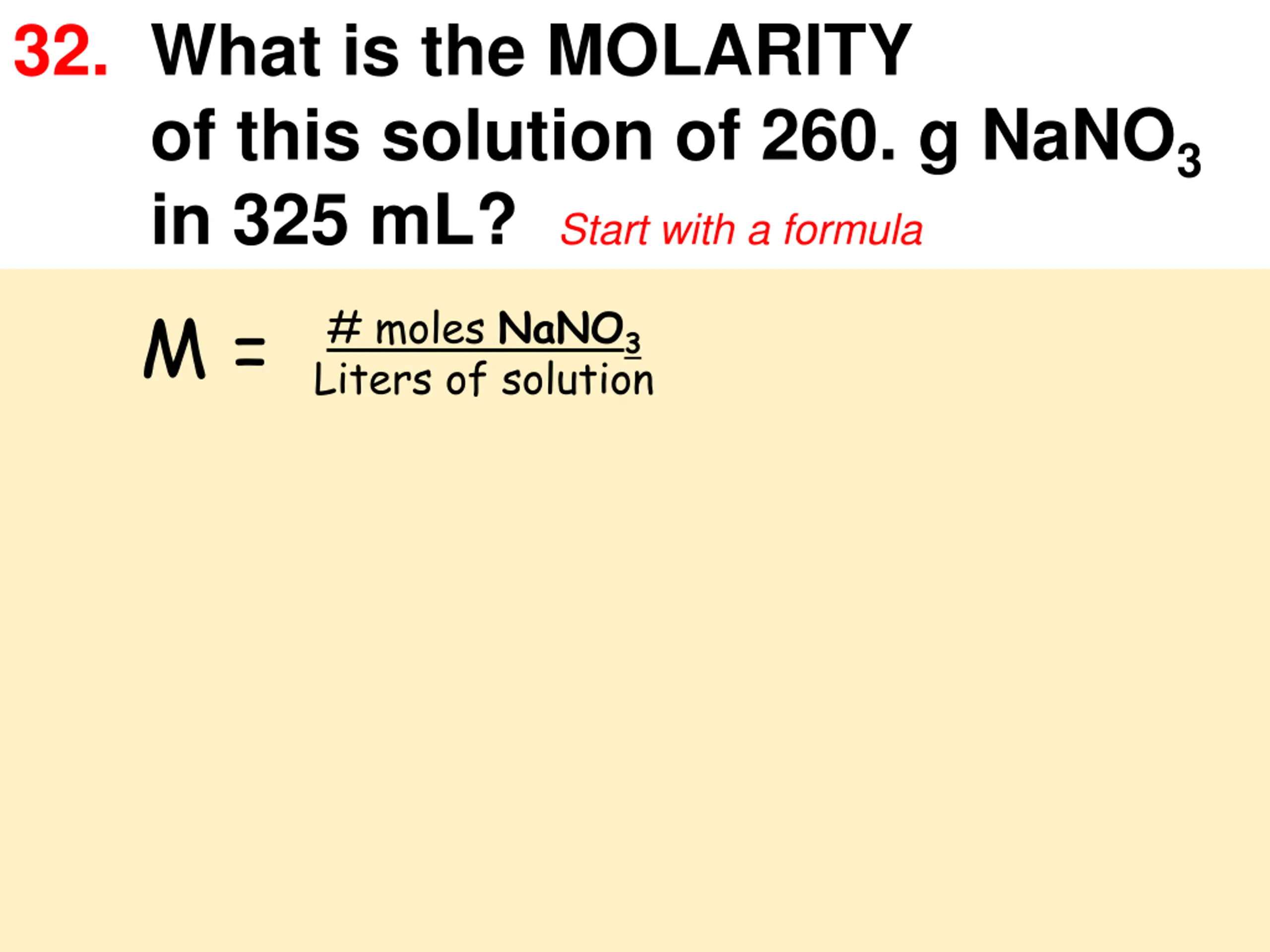 32. What is the MOLARITY of this solution of 260. g $NaNO_3$ in 325 mL? Start with a formula

$M = \frac{\text{\# moles } NaNO_3}{\text{Liters of solution}}$